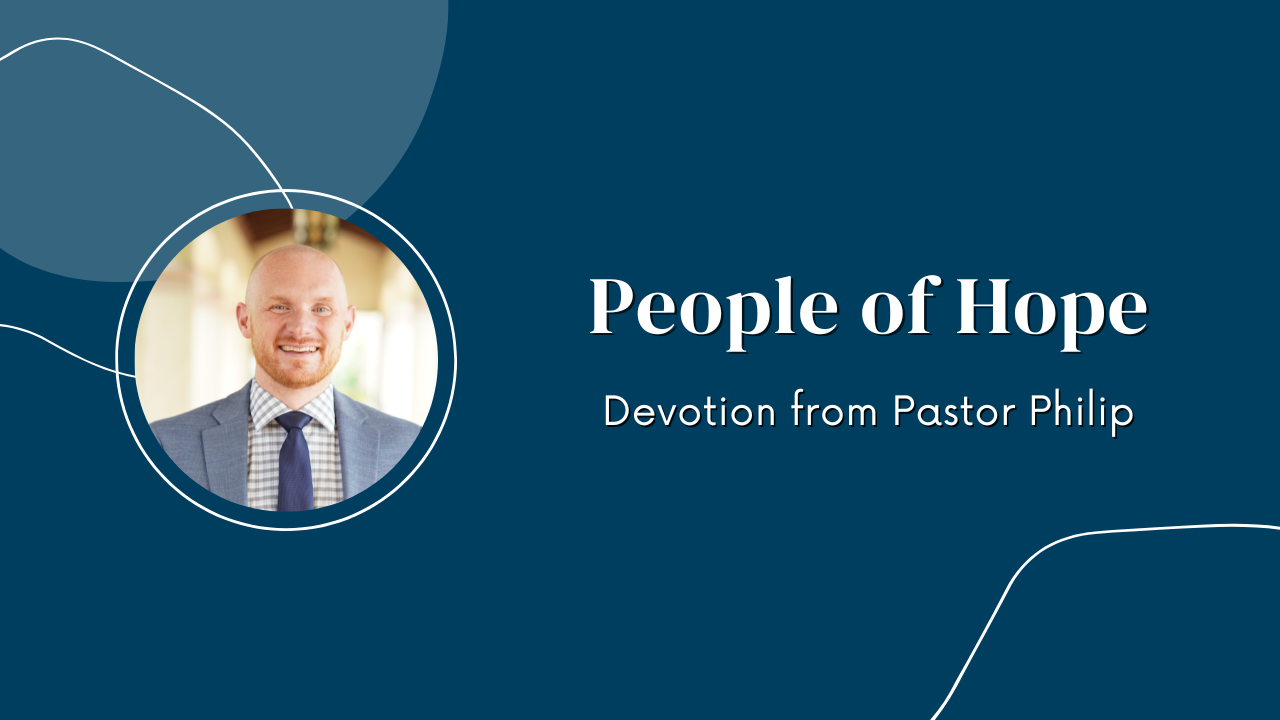 People of Hope

Devotion from Pastor Philip